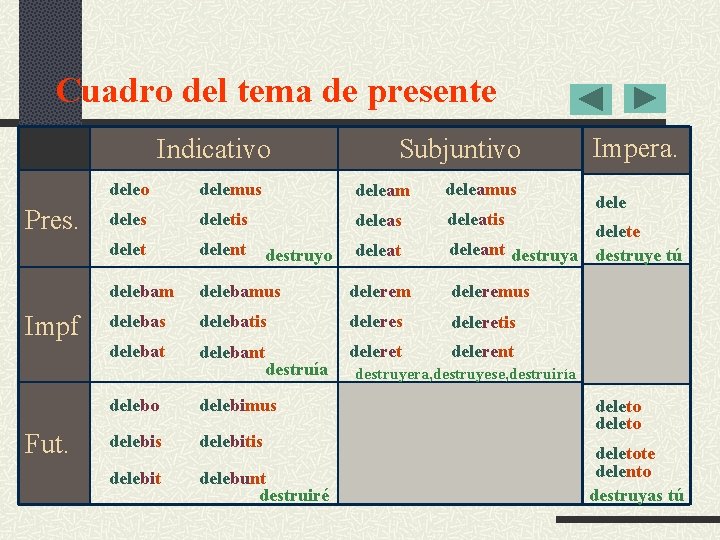 Cuadro del tema de presente

| | Indicativo | Subjuntivo | Impera. |
|---|---|---|---|
| Pres. | deleo delemus deles deletis delet delent destruyo | deleam deleamus deleas deleatis deleat deleant destruya | dele delete destruye tú |
| Impf | delebam delebamus delebas delebatis delebat delebant destruía | delerem deleremus deleres deleretis deleret delerent destruyera,destruyese,destruiría | |
| Fut. | delebo delebimus delebis delebitis delebit delebunt destruiré | | deleto deleto deletote delento destruyas tú |